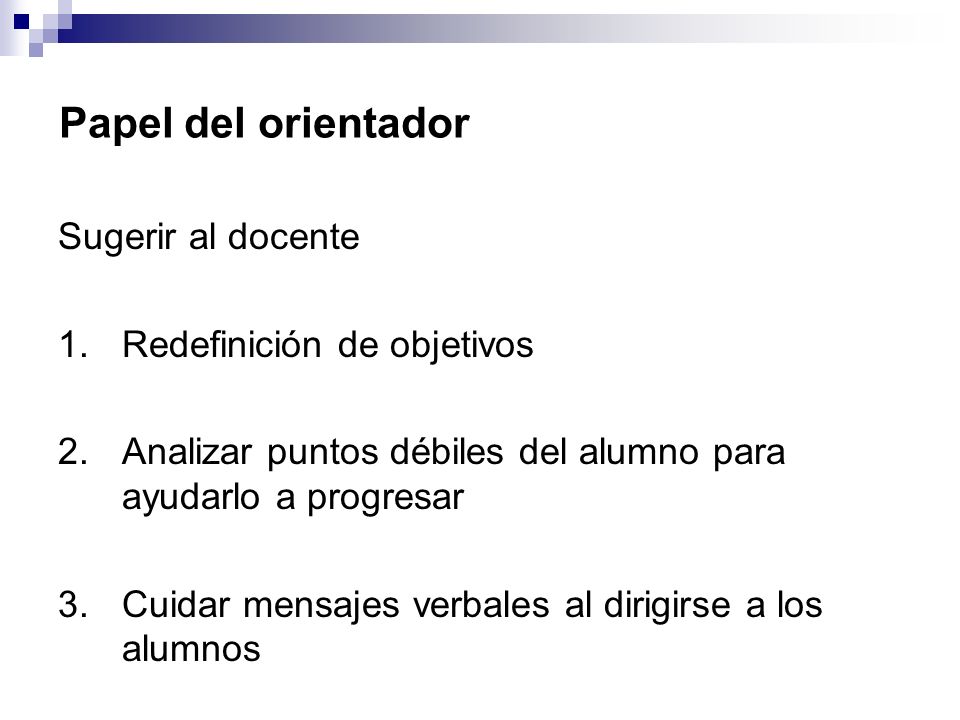 Papel del orientador

Sugerir al docente

1. Redefinición de objetivos

2. Analizar puntos débiles del alumno para ayudarlo a progresar

3. Cuidar mensajes verbales al dirigirse a los alumnos